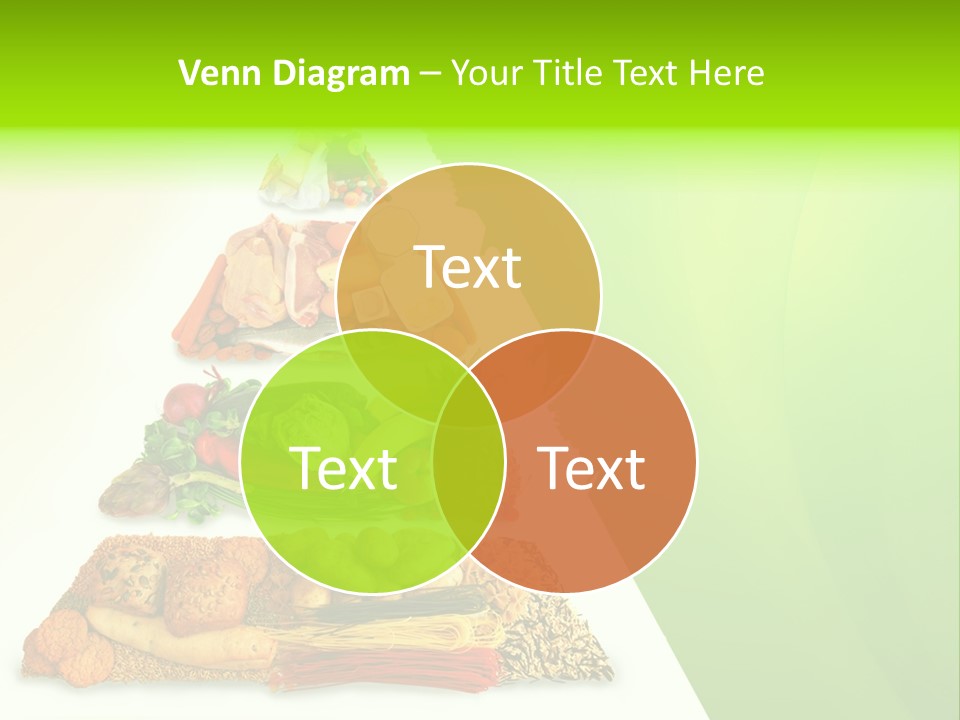 Venn Diagram – Your Title Text Here

Text

Text

Text